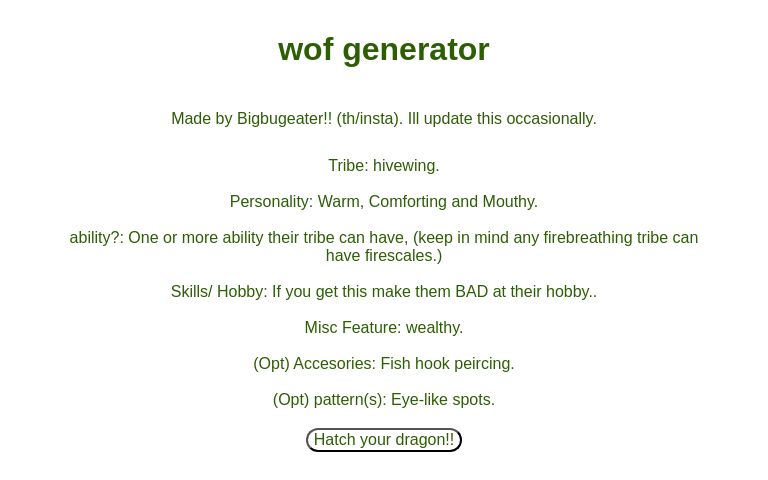 wof generator

Made by Bigbugeater!! (th/insta). Ill update this occasionally.

Tribe: hivewing.

Personality: Warm, Comforting and Mouthy.

ability?: One or more ability their tribe can have, (keep in mind any firebreathing tribe can have firescales.)

Skills/ Hobby: If you get this make them BAD at their hobby..

Misc Feature: wealthy.

(Opt) Accesories: Fish hook peircing.

(Opt) pattern(s): Eye-like spots.

Hatch your dragon!!